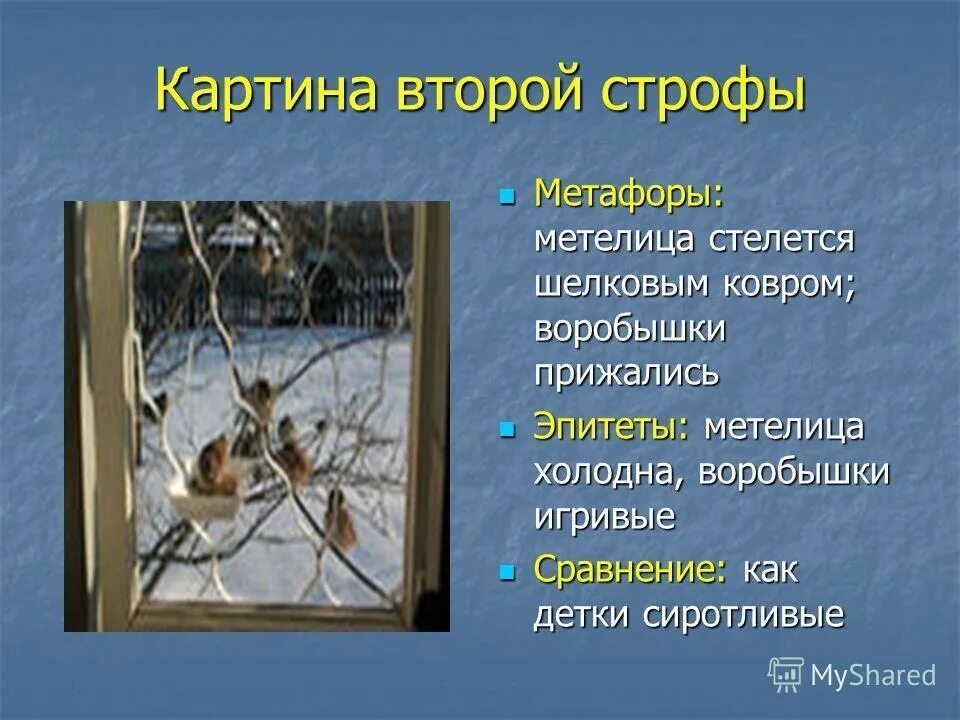 Картина второй строфы

Метафоры: метелица стелется шелковым ковром; воробышки прижались

Эпитеты: метелица холодна, воробышки игривые

Сравнение: как детки сиротливые

MyShared